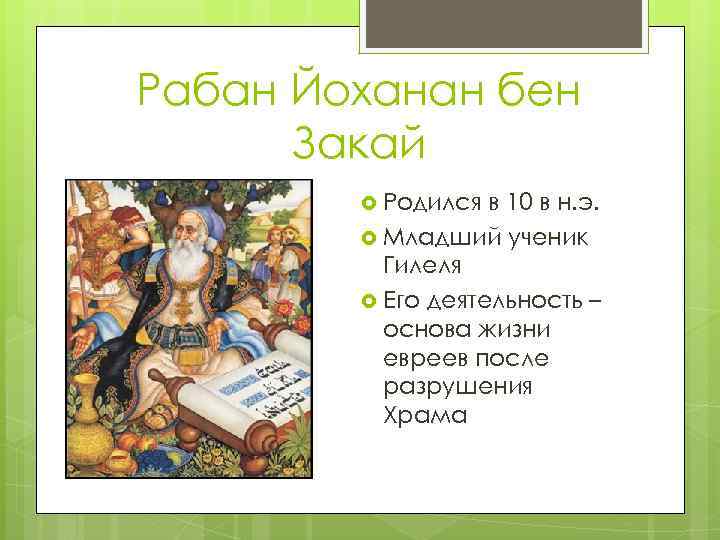 Рабан Йоханан бен Закай

Родился в 10 в н.э.

Младший ученик Гилеля

Его деятельность – основа жизни евреев после разрушения Храма